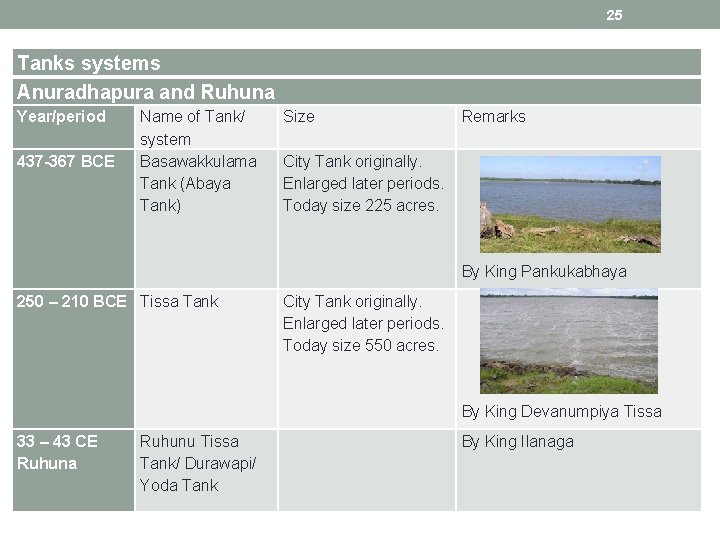 25

Tanks systems

Anuradhapura and Ruhuna

| Year/period | Name of Tank/ system | Size | Remarks |
|---|---|---|---|
| 437-367 BCE | Basawakkulama Tank (Abaya Tank) | City Tank originally. Enlarged later periods. Today size 225 acres. | By King Pankukabhaya |
| 250 – 210 BCE | Tissa Tank | City Tank originally. Enlarged later periods. Today size 550 acres. | By King Devanumpiya Tissa |
| 33 – 43 CE Ruhuna | Ruhunu Tissa Tank/ Durawapi/ Yoda Tank | | By King Ilanaga |